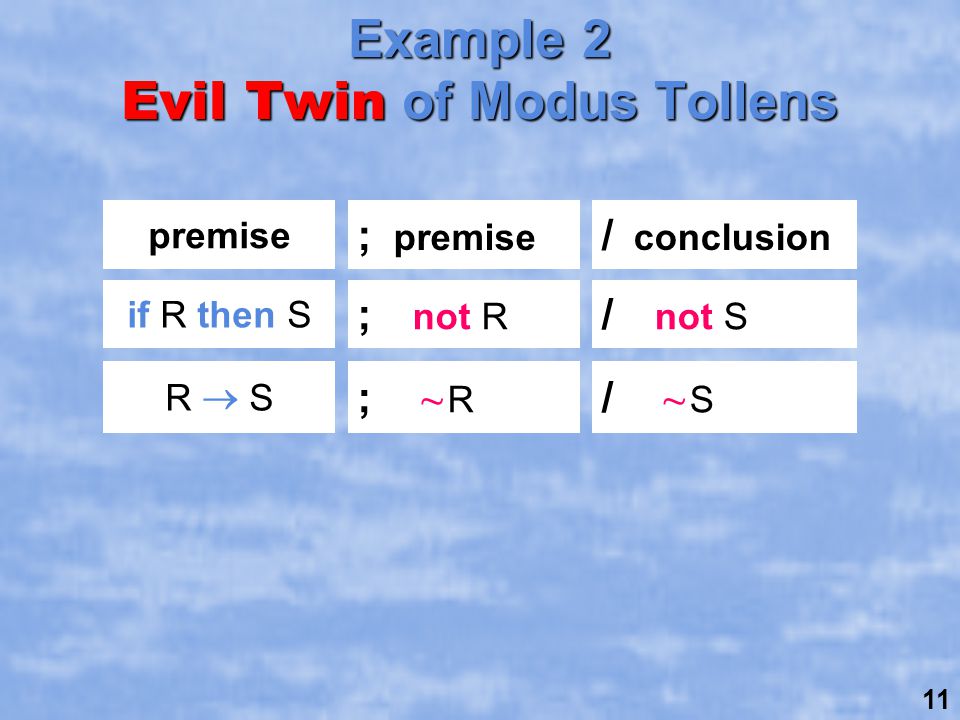 Example 2
Evil Twin of Modus Tollens

| premise | ; premise | / conclusion |
|---|---|---|
| if R then S | ; not R | / not S |
| $R \rightarrow S$ | ; $\sim R$ | / $\sim S$ |

11